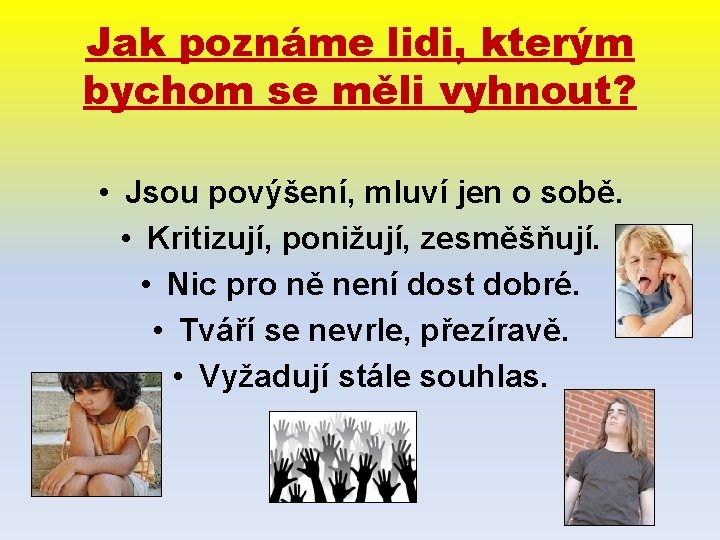 Jak poznáme lidi, kterým bychom se měli vyhnout?

• Jsou povýšení, mluví jen o sobě.
• Kritizují, ponižují, zesměšňují.
• Nic pro ně není dost dobré.
• Tváří se nevrle, přezíravě.
• Vyžadují stále souhlas.